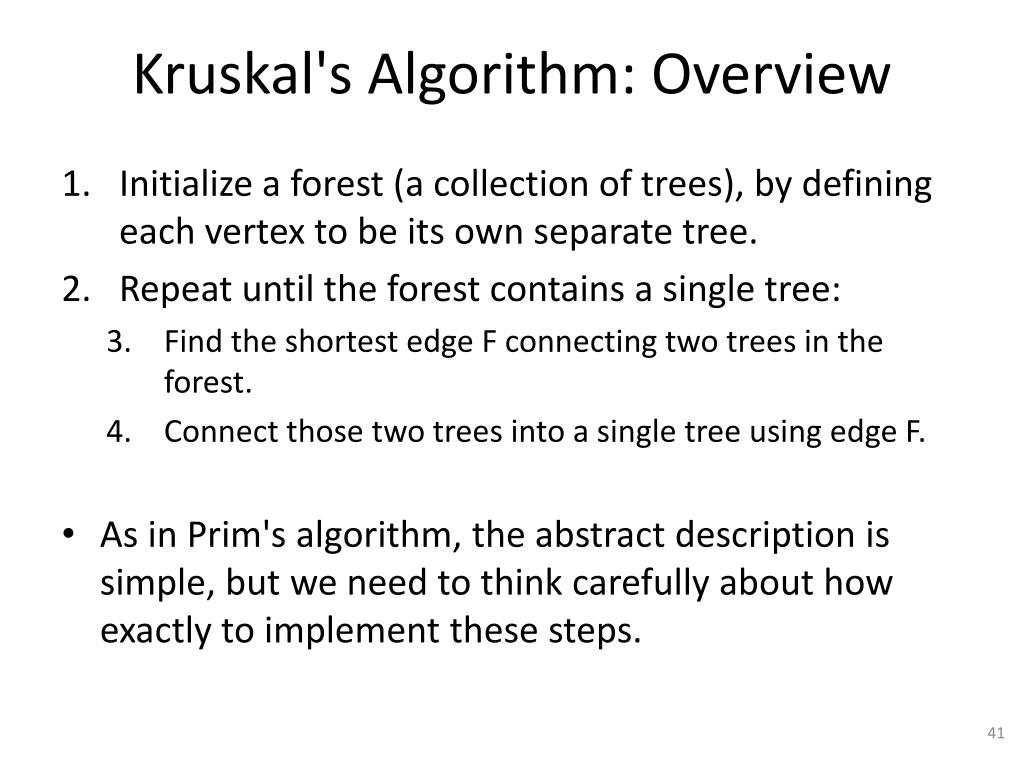 Kruskal's Algorithm: Overview

1. Initialize a forest (a collection of trees), by defining each vertex to be its own separate tree.
2. Repeat until the forest contains a single tree:
   3. Find the shortest edge F connecting two trees in the forest.
   4. Connect those two trees into a single tree using edge F.

• As in Prim's algorithm, the abstract description is simple, but we need to think carefully about how exactly to implement these steps.

41